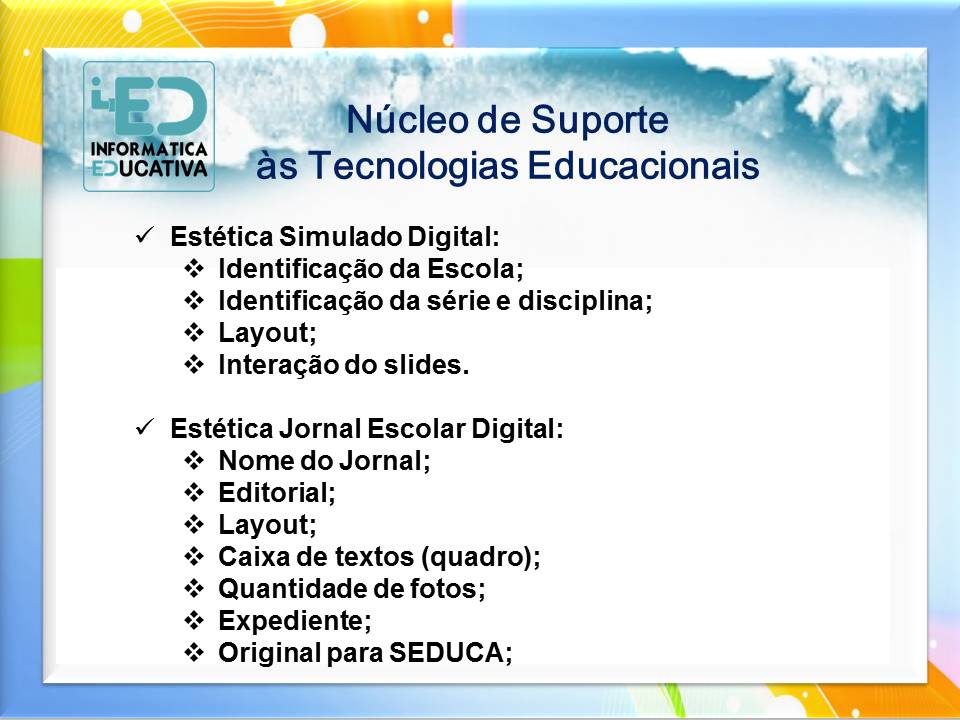 iED
INFORMATICA
EDUCATIVA

Núcleo de Suporte
às Tecnologias Educacionais

✓ Estética Simulado Digital:
❖ Identificação da Escola;
❖ Identificação da série e disciplina;
❖ Layout;
❖ Interação do slides.

✓ Estética Jornal Escolar Digital:
❖ Nome do Jornal;
❖ Editorial;
❖ Layout;
❖ Caixa de textos (quadro);
❖ Quantidade de fotos;
❖ Expediente;
❖ Original para SEDUCA;